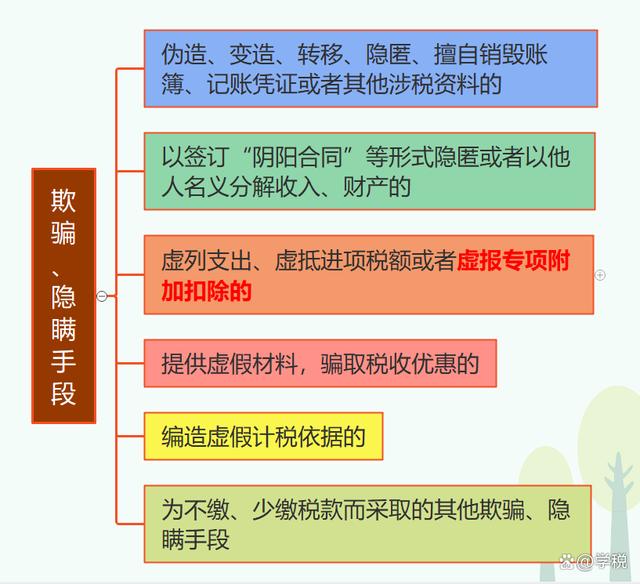 欺骗、隐瞒手段

伪造、变造、转移、隐匿、擅自销毁账簿、记账凭证或者其他涉税资料的

以签订“阴阳合同”等形式隐匿或者以他人名义分解收入、财产的

虚列支出、虚抵进项税额或者虚报专项附加扣除的

提供虚假材料，骗取税收优惠的

编造虚假计税依据的

为不缴、少缴税款而采取的其他欺骗、隐瞒手段

@学税